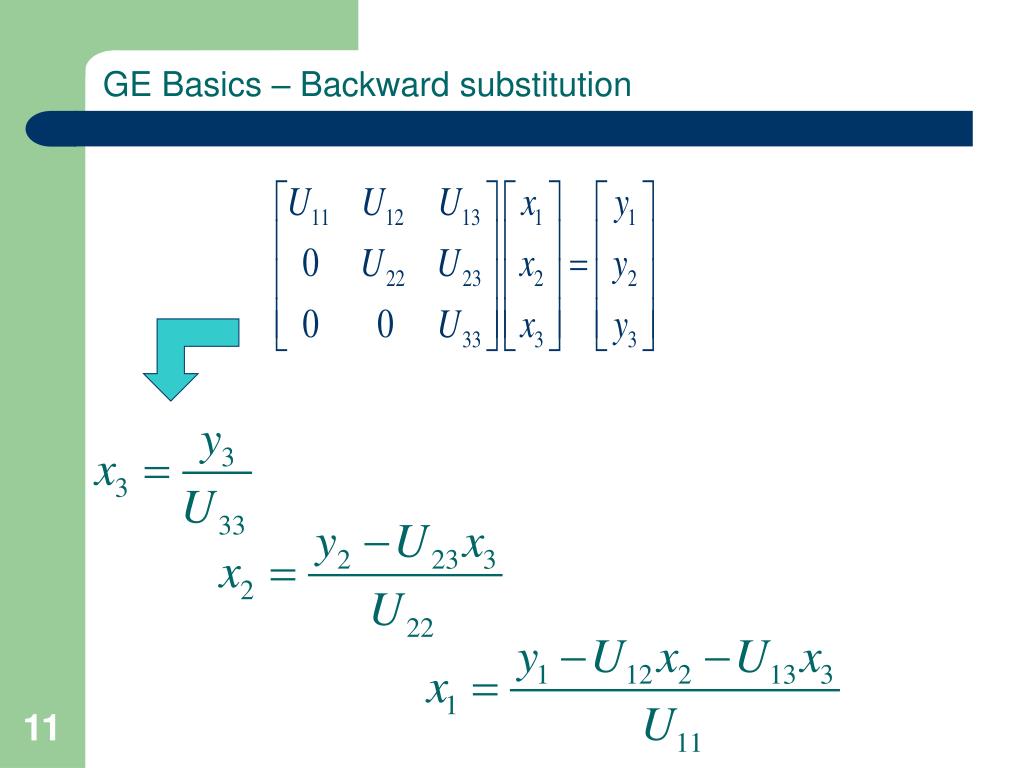 GE Basics – Backward substitution

$\begin{bmatrix} U_{11} & U_{12} & U_{13} \\ 0 & U_{22} & U_{23} \\ 0 & 0 & U_{33} \end{bmatrix} \begin{bmatrix} x_1 \\ x_2 \\ x_3 \end{bmatrix} = \begin{bmatrix} y_1 \\ y_2 \\ y_3 \end{bmatrix}$

$x_3 = \frac{y_3}{U_{33}}$

$x_2 = \frac{y_2 - U_{23}x_3}{U_{22}}$

$x_1 = \frac{y_1 - U_{12}x_2 - U_{13}x_3}{U_{11}}$

11